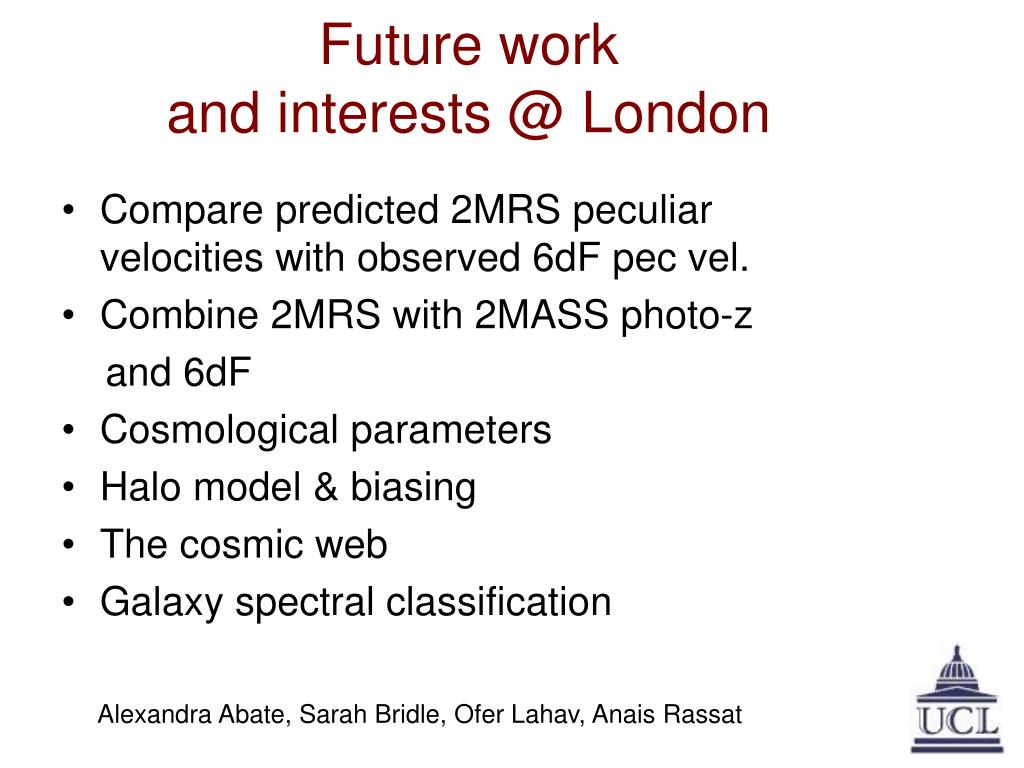 Future work
and interests @ London

• Compare predicted 2MRS peculiar velocities with observed 6dF pec vel.
• Combine 2MRS with 2MASS photo-z
and 6dF
• Cosmological parameters
• Halo model & biasing
• The cosmic web
• Galaxy spectral classification

Alexandra Abate, Sarah Bridle, Ofer Lahav, Anais Rassat

UCL